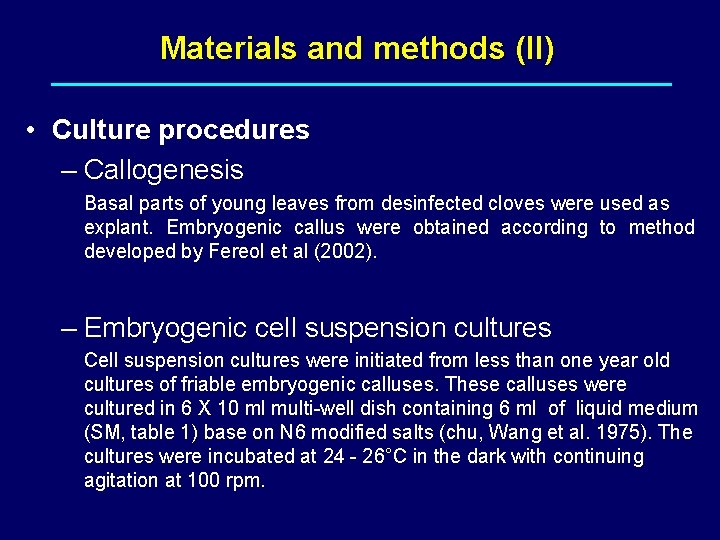 Materials and methods (II)

• Culture procedures

– Callogenesis

Basal parts of young leaves from desinfected cloves were used as explant. Embryogenic callus were obtained according to method developed by Fereol et al (2002).

– Embryogenic cell suspension cultures

Cell suspension cultures were initiated from less than one year old cultures of friable embryogenic calluses. These calluses were cultured in 6 X 10 ml multi-well dish containing 6 ml of liquid medium (SM, table 1) base on N6 modified salts (chu, Wang et al. 1975). The cultures were incubated at 24 - 26°C in the dark with continuing agitation at 100 rpm.